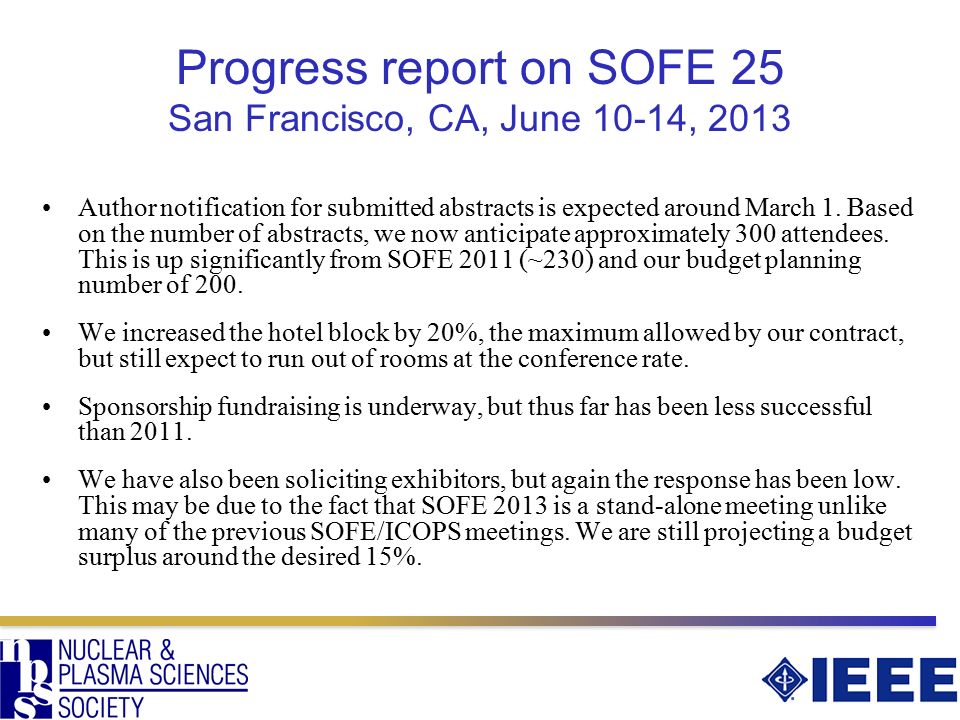 Progress report on SOFE 25
San Francisco, CA, June 10-14, 2013

• Author notification for submitted abstracts is expected around March 1. Based on the number of abstracts, we now anticipate approximately 300 attendees. This is up significantly from SOFE 2011 (~230) and our budget planning number of 200.

• We increased the hotel block by 20%, the maximum allowed by our contract, but still expect to run out of rooms at the conference rate.

• Sponsorship fundraising is underway, but thus far has been less successful than 2011.

• We have also been soliciting exhibitors, but again the response has been low. This may be due to the fact that SOFE 2013 is a stand-alone meeting unlike many of the previous SOFE/ICOPS meetings. We are still projecting a budget surplus around the desired 15%.

nps NUCLEAR & PLASMA SCIENCES SOCIETY

IEEE